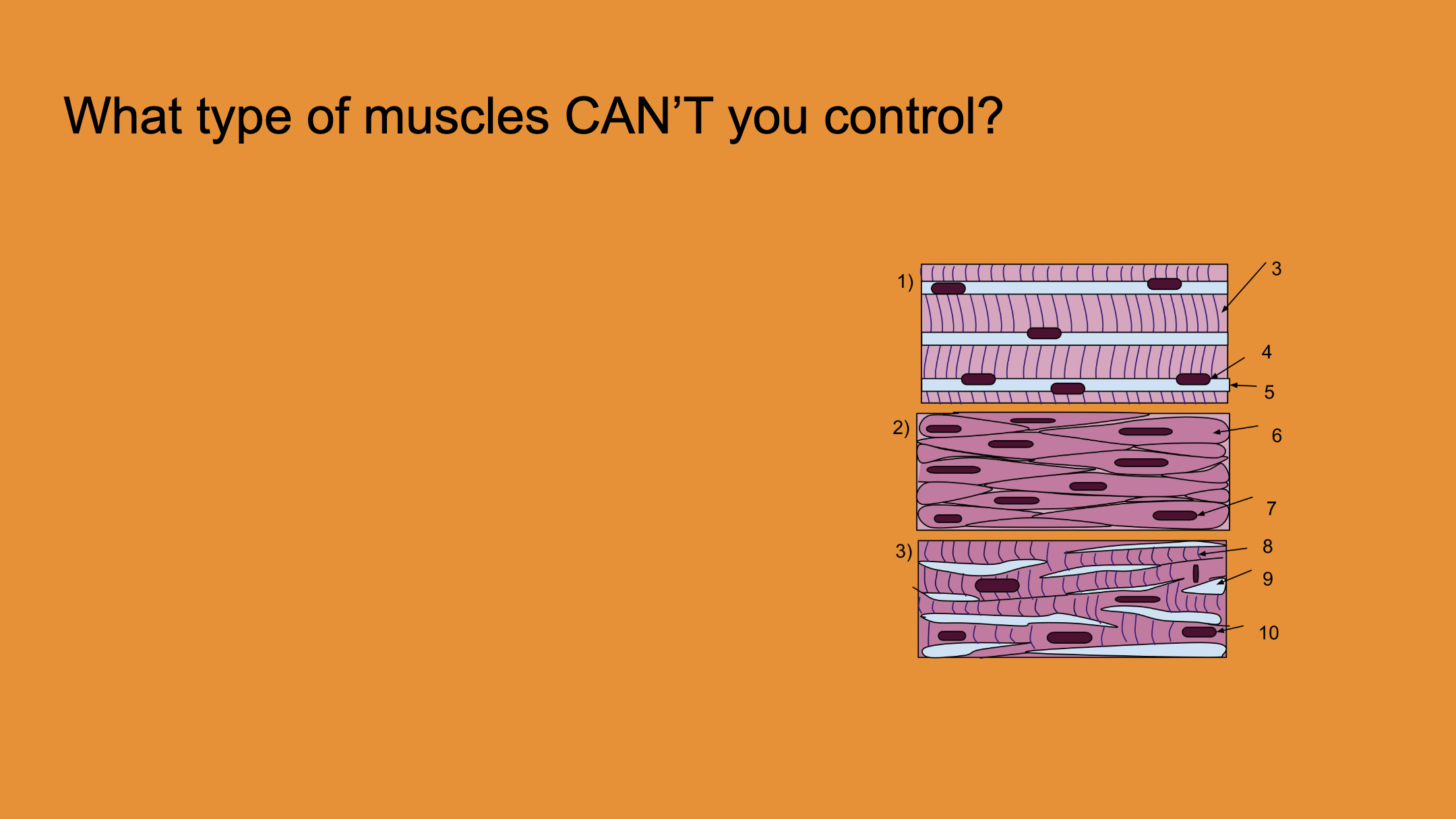 What type of muscles CAN'T you control?

1)

3

4

5

2)

6

7

3)

8

9

10